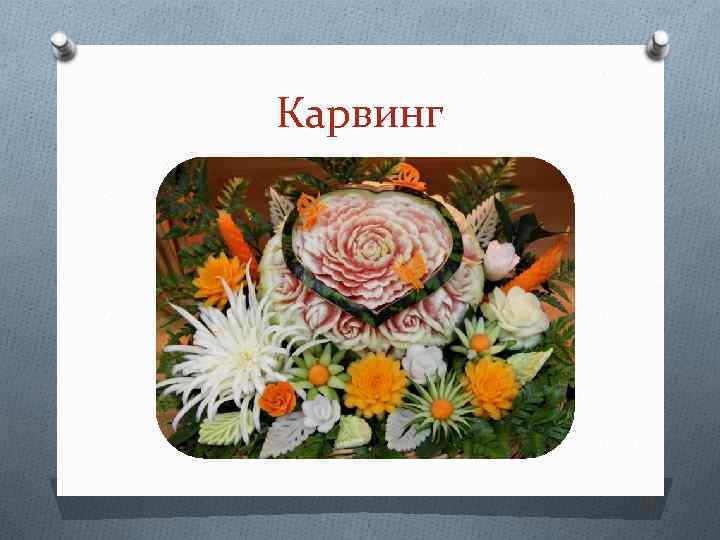 Карвинг